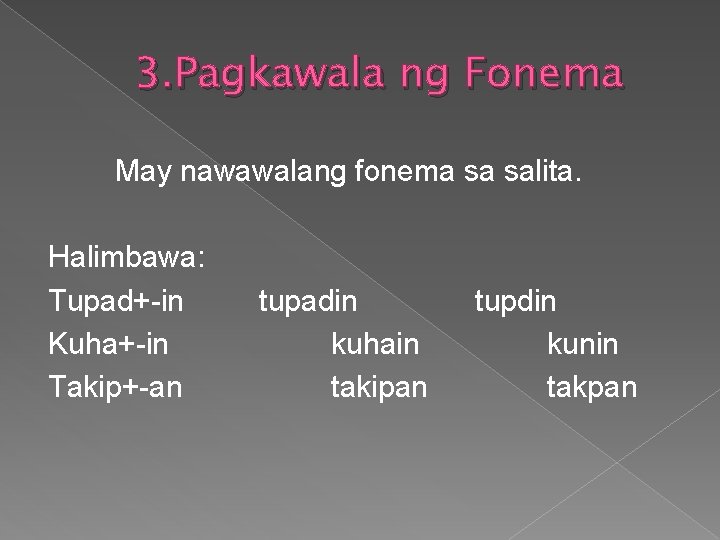 3.Pagkawala ng Fonema

May nawawalang fonema sa salita.

Halimbawa:
Tupad+-in tupadin tupdin
Kuha+-in kuhain kunin
Takip+-an takipan takpan